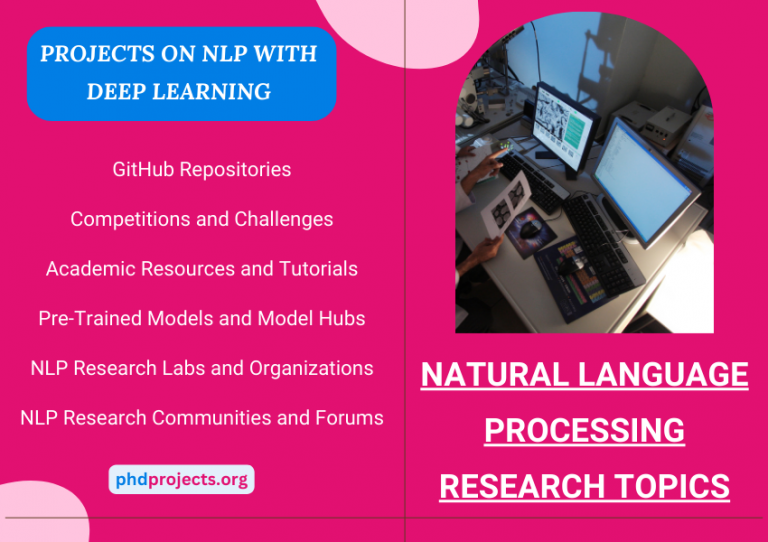 PROJECTS ON NLP WITH DEEP LEARNING

GitHub Repositories

Competitions and Challenges

Academic Resources and Tutorials

Pre-Trained Models and Model Hubs

NLP Research Labs and Organizations

NLP Research Communities and Forums

phdprojects.org

NATURAL LANGUAGE PROCESSING RESEARCH TOPICS